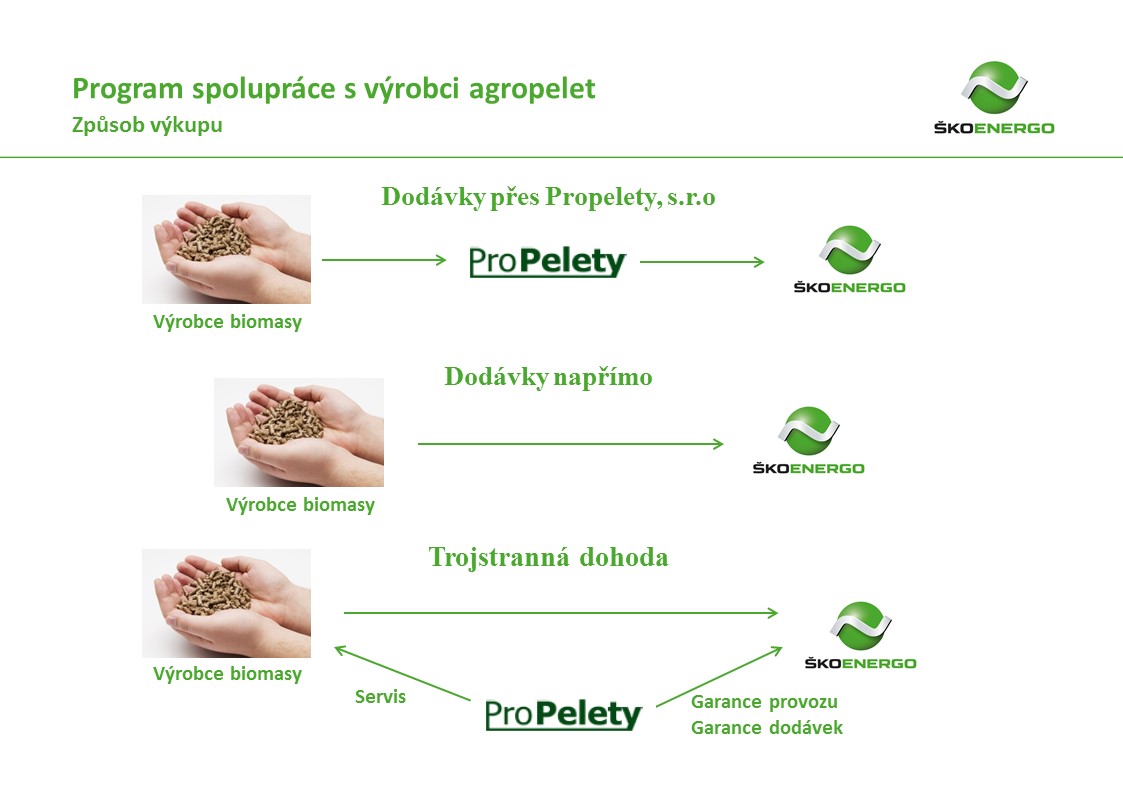 Program spolupráce s výrobci agropelet
Způsob výkupu

ŠKOENERGO

Dodávky přes Propelety, s.r.o

Výrobce biomasy

ProPelety

ŠKOENERGO

Dodávky napřímo

Výrobce biomasy

ŠKOENERGO

Trojstranná dohoda

Výrobce biomasy

ŠKOENERGO

Servis

ProPelety

Garance provozu
Garance dodávek